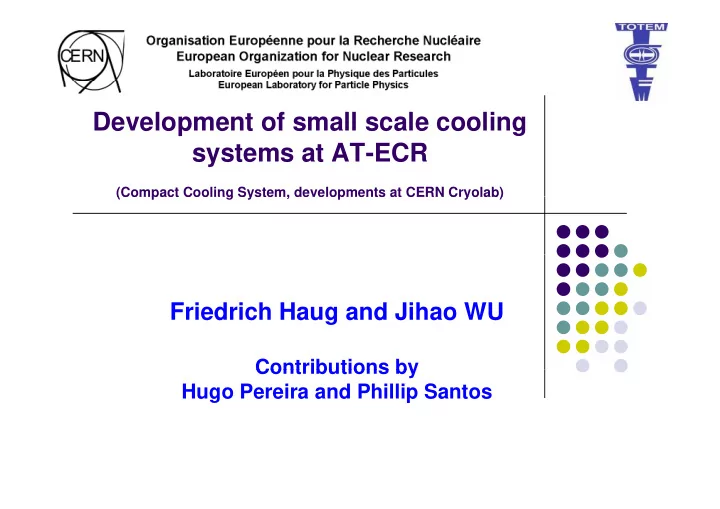 CERN

Organisation Européenne pour la Recherche Nucléaire
European Organization for Nuclear Research
Laboratoire Européen pour la Physique des Particules
European Laboratory for Particle Physics

TOTEM

Development of small scale cooling systems at AT-ECR

(Compact Cooling System, developments at CERN Cryolab)

Friedrich Haug and Jihao WU

Contributions by
Hugo Pereira and Phillip Santos